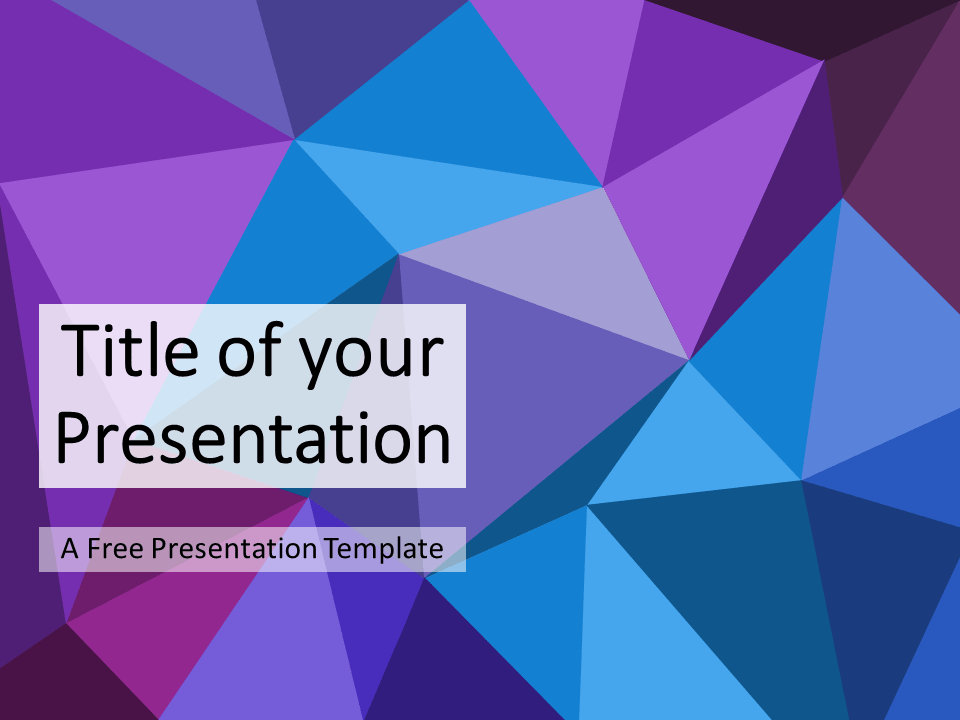 Title of your Presentation

A Free Presentation Template